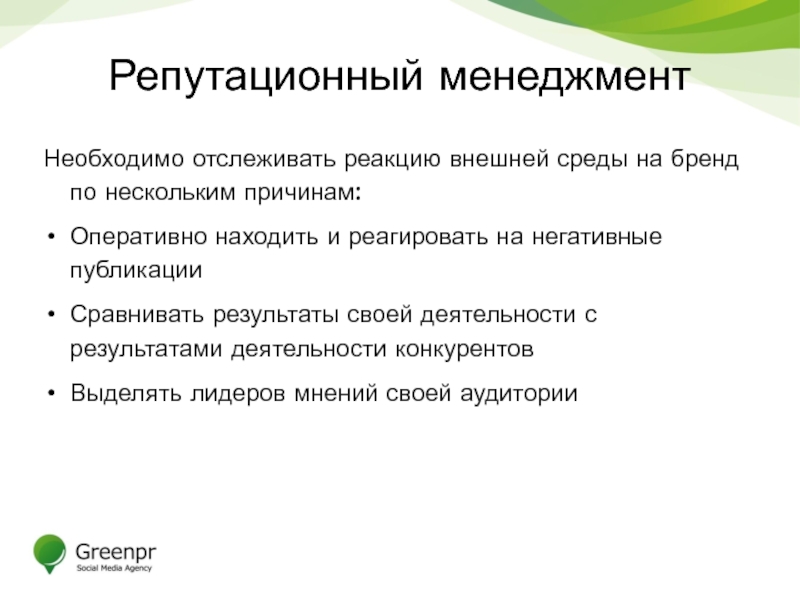 Репутационный менеджмент

Необходимо отслеживать реакцию внешней среды на бренд по нескольким причинам:

• Оперативно находить и реагировать на негативные публикации

• Сравнивать результаты своей деятельности с результатами деятельности конкурентов

• Выделять лидеров мнений своей аудитории

Greenpr
Social Media Agency